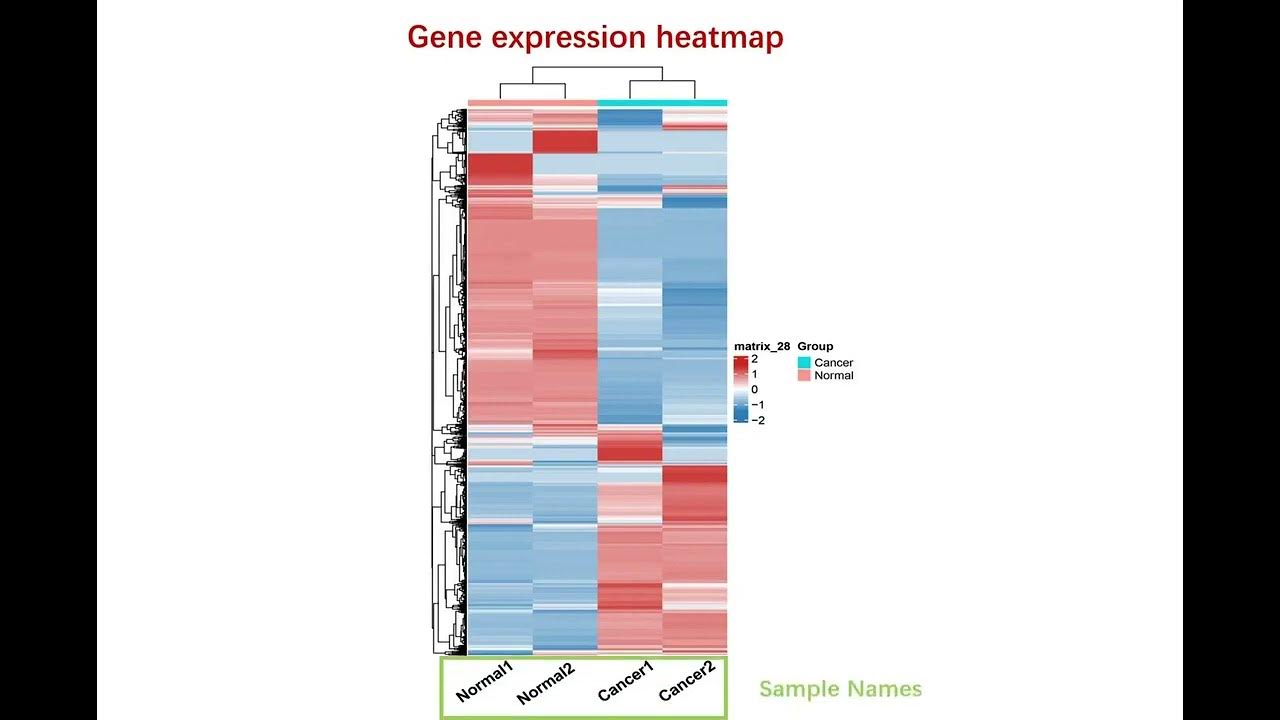 Gene expression heatmap

matrix_28
2
1
0
−1
−2

Group
Cancer
Normal

Normal1
Normal2
Cancer1
Cancer2

Sample Names